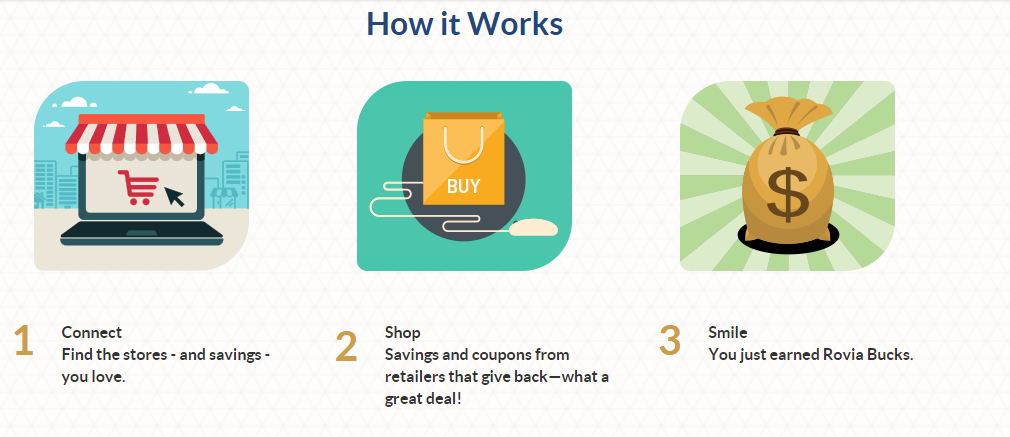 How it Works

BUY

$

1
Connect
Find the stores - and savings - you love.

2
Shop
Savings and coupons from retailers that give back—what a great deal!

3
Smile
You just earned Rovia Bucks.